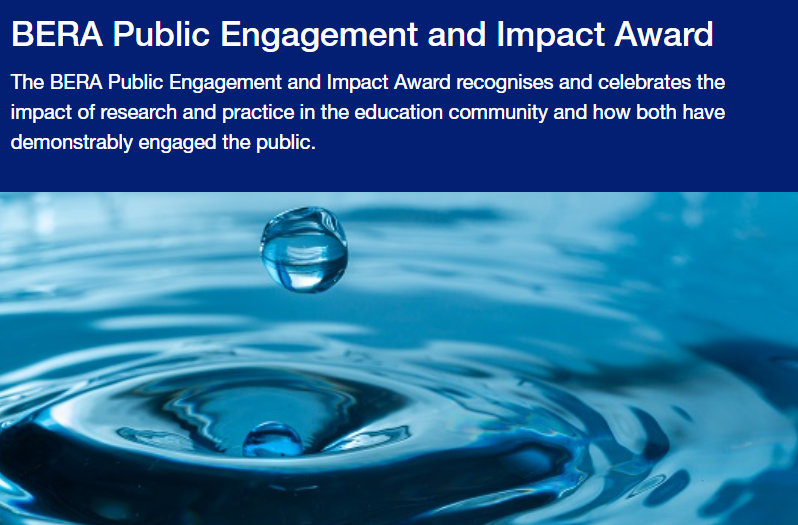 BERA Public Engagement and Impact Award

The BERA Public Engagement and Impact Award recognises and celebrates the impact of research and practice in the education community and how both have demonstrably engaged the public.